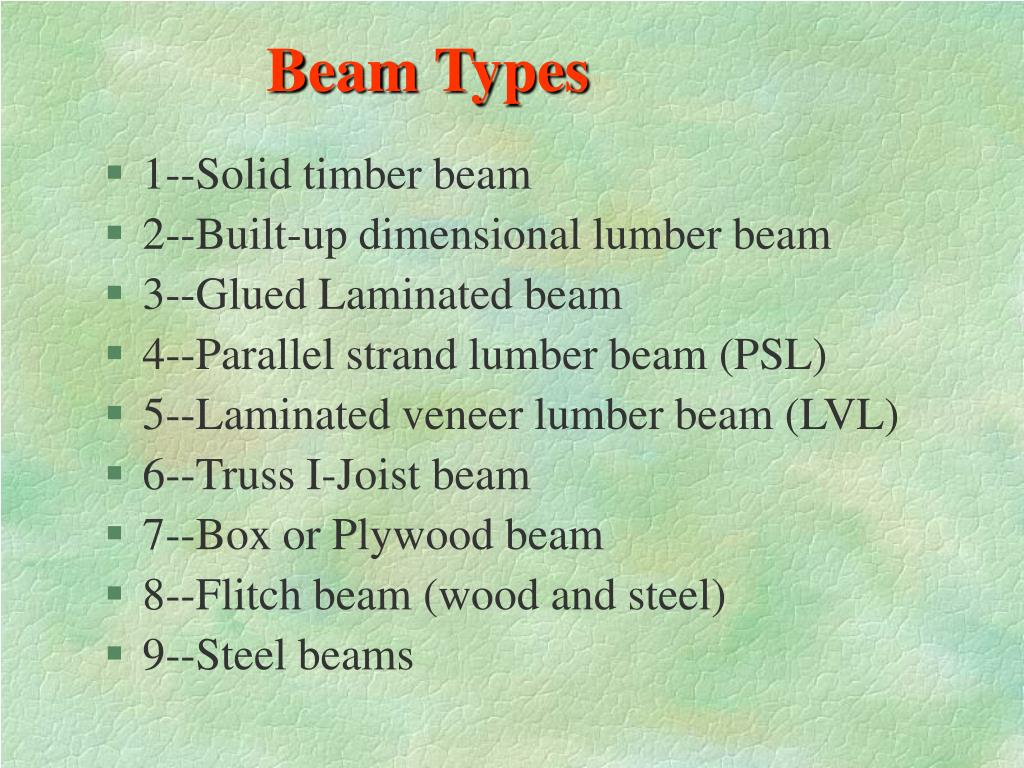 Beam Types

- 1--Solid timber beam
- 2--Built-up dimensional lumber beam
- 3--Glued Laminated beam
- 4--Parallel strand lumber beam (PSL)
- 5--Laminated veneer lumber beam (LVL)
- 6--Truss I-Joist beam
- 7--Box or Plywood beam
- 8--Flitch beam (wood and steel)
- 9--Steel beams